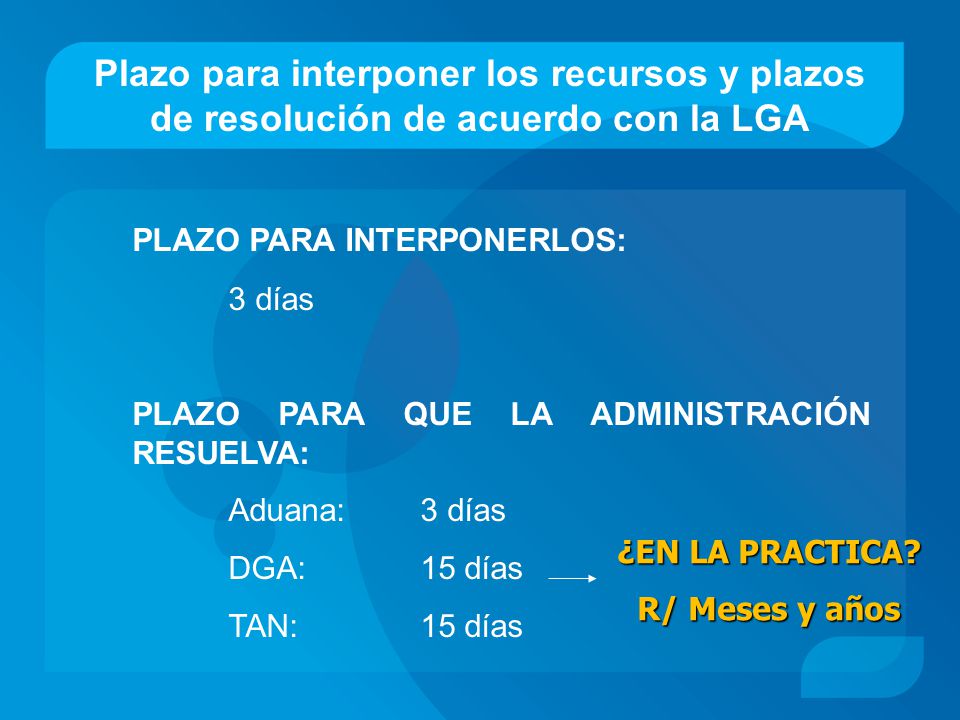 Plazo para interponer los recursos y plazos de resolución de acuerdo con la LGA

PLAZO PARA INTERPONERLOS:

3 días

PLAZO PARA QUE LA ADMINISTRACIÓN RESUELVA:

Aduana: 3 días

DGA: 15 días

TAN: 15 días

¿EN LA PRACTICA?

R/ Meses y años